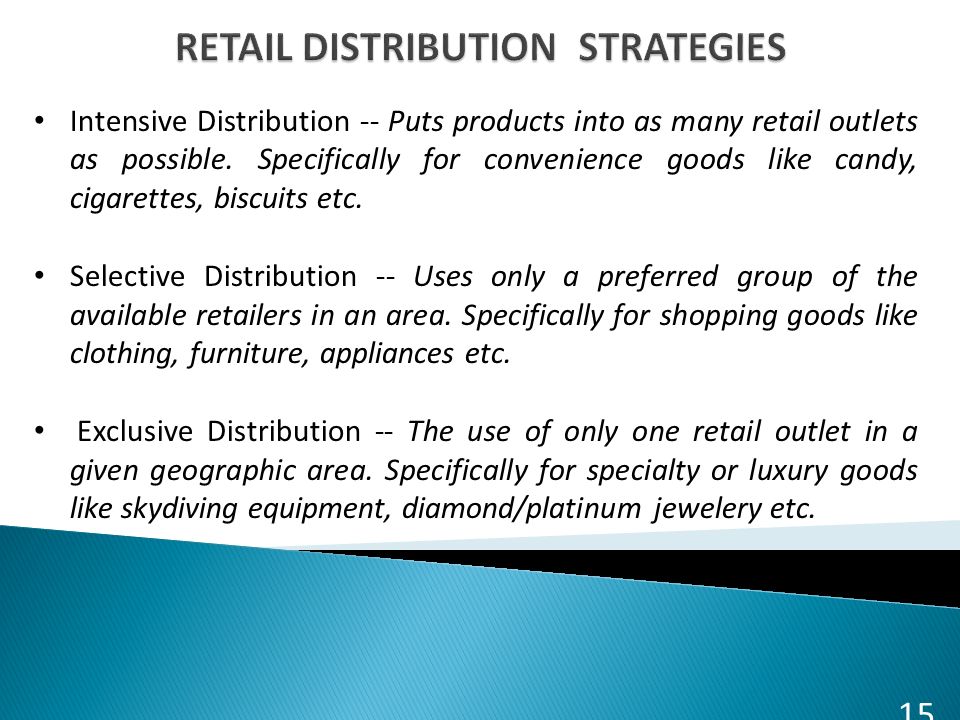 RETAIL DISTRIBUTION STRATEGIES

• Intensive Distribution -- Puts products into as many retail outlets as possible. Specifically for convenience goods like candy, cigarettes, biscuits etc.

• Selective Distribution -- Uses only a preferred group of the available retailers in an area. Specifically for shopping goods like clothing, furniture, appliances etc.

• Exclusive Distribution -- The use of only one retail outlet in a given geographic area. Specifically for specialty or luxury goods like skydiving equipment, diamond/platinum jewelery etc.

15